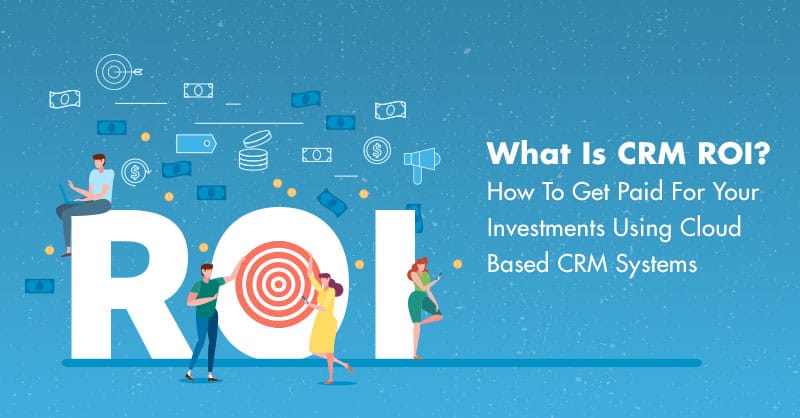 ROI

What Is CRM ROI?

How To Get Paid For Your Investments Using Cloud Based CRM Systems